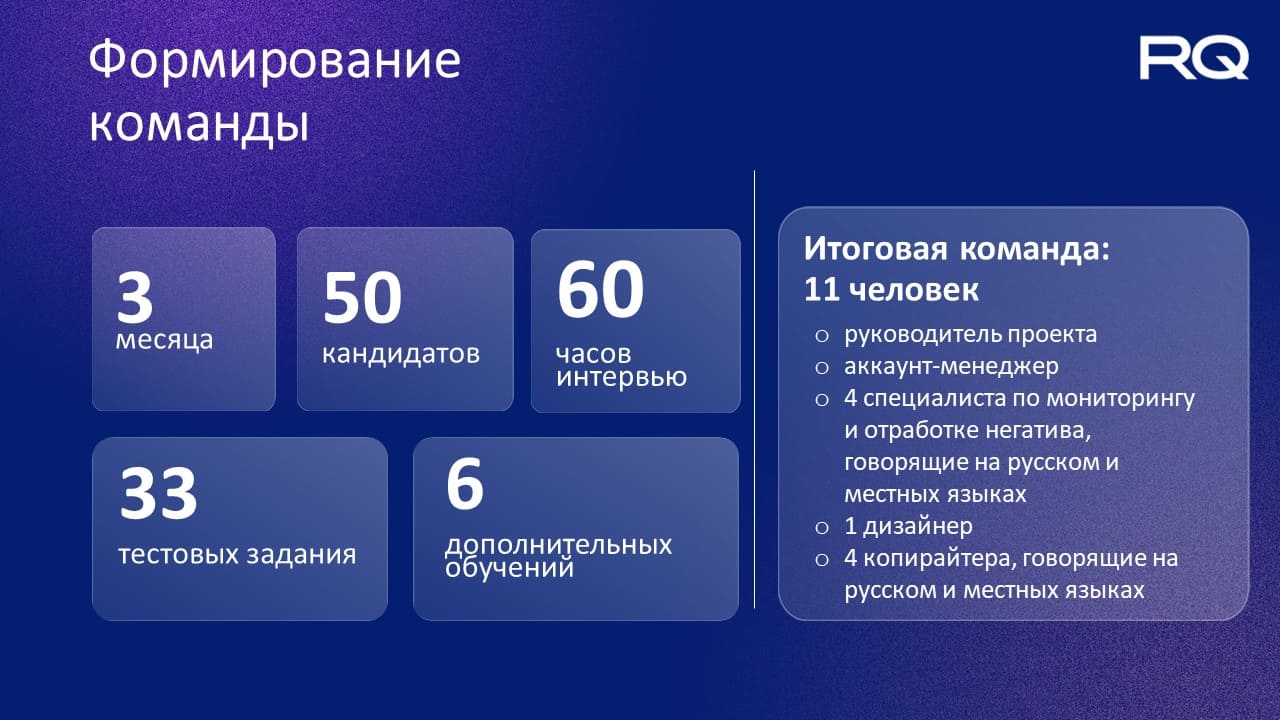 Формирование команды

RQ

3
месяца

50
кандидатов

60
часов интервью

33
тестовых задания

6
дополнительных обучений

Итоговая команда:
11 человек

o руководитель проекта
o аккаунт-менеджер
o 4 специалиста по мониторингу и отработке негатива, говорящие на русском и местных языках
o 1 дизайнер
o 4 копирайтера, говорящие на русском и местных языках